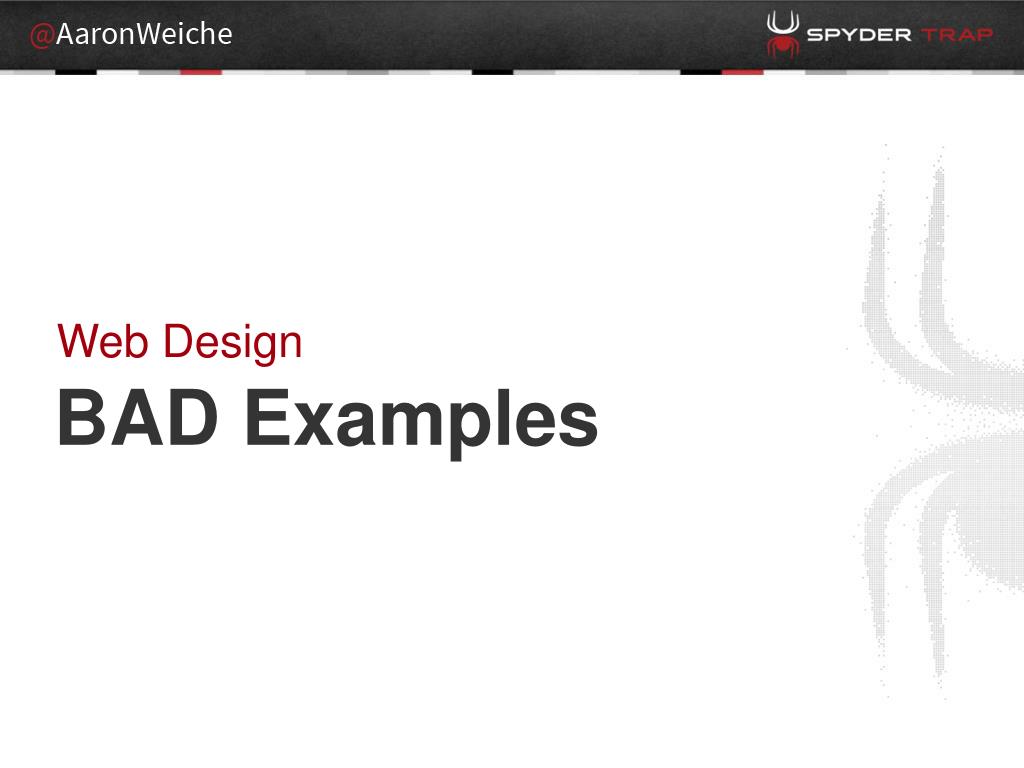 @AaronWeiche

SPYDER TRAP

Web Design
BAD Examples